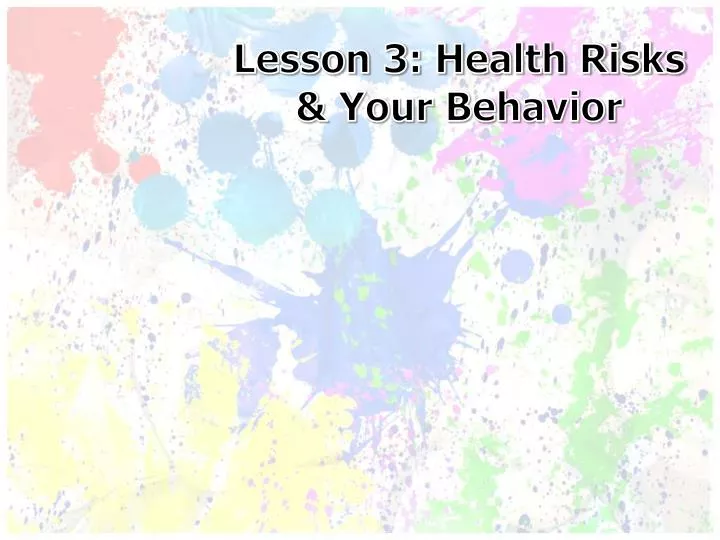 Lesson 3: Health Risks & Your Behavior